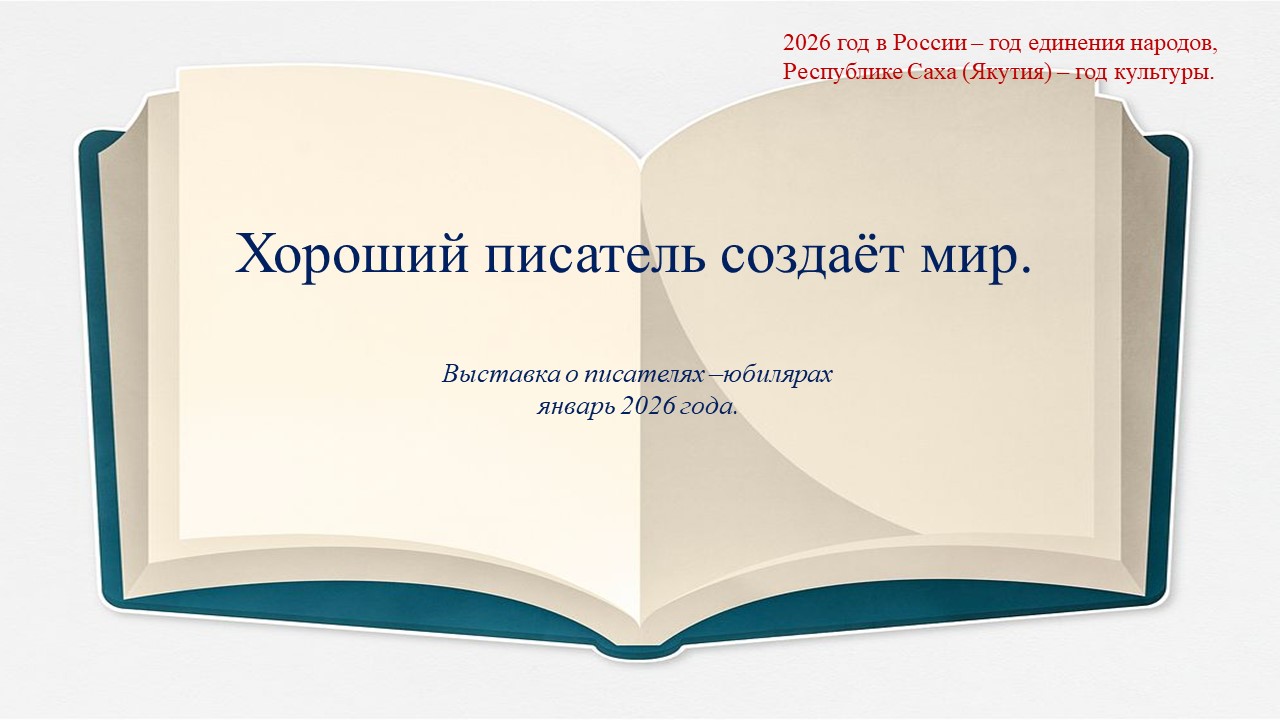 2026 год в России – год единения народов,
Республике Саха (Якутия) – год культуры.

Хороший писатель создаёт мир.

Выставка о писателях –юбилярах
январь 2026 года.